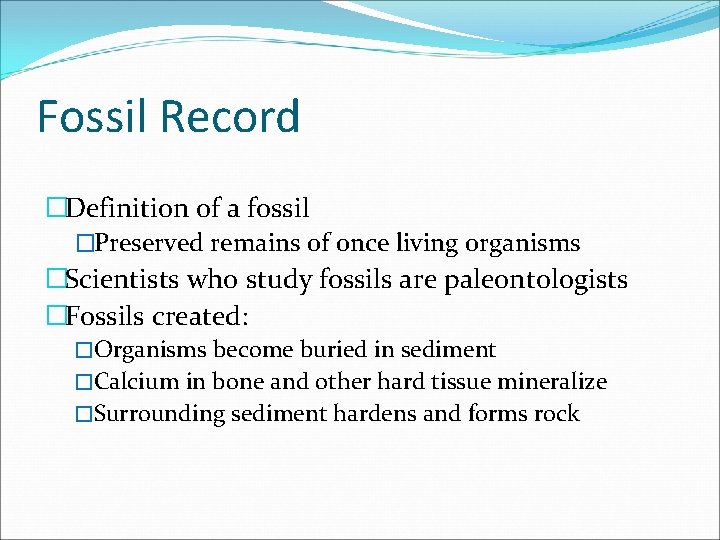 Fossil Record

□Definition of a fossil
□Preserved remains of once living organisms
□Scientists who study fossils are paleontologists
□Fossils created:
□Organisms become buried in sediment
□Calcium in bone and other hard tissue mineralize
□Surrounding sediment hardens and forms rock